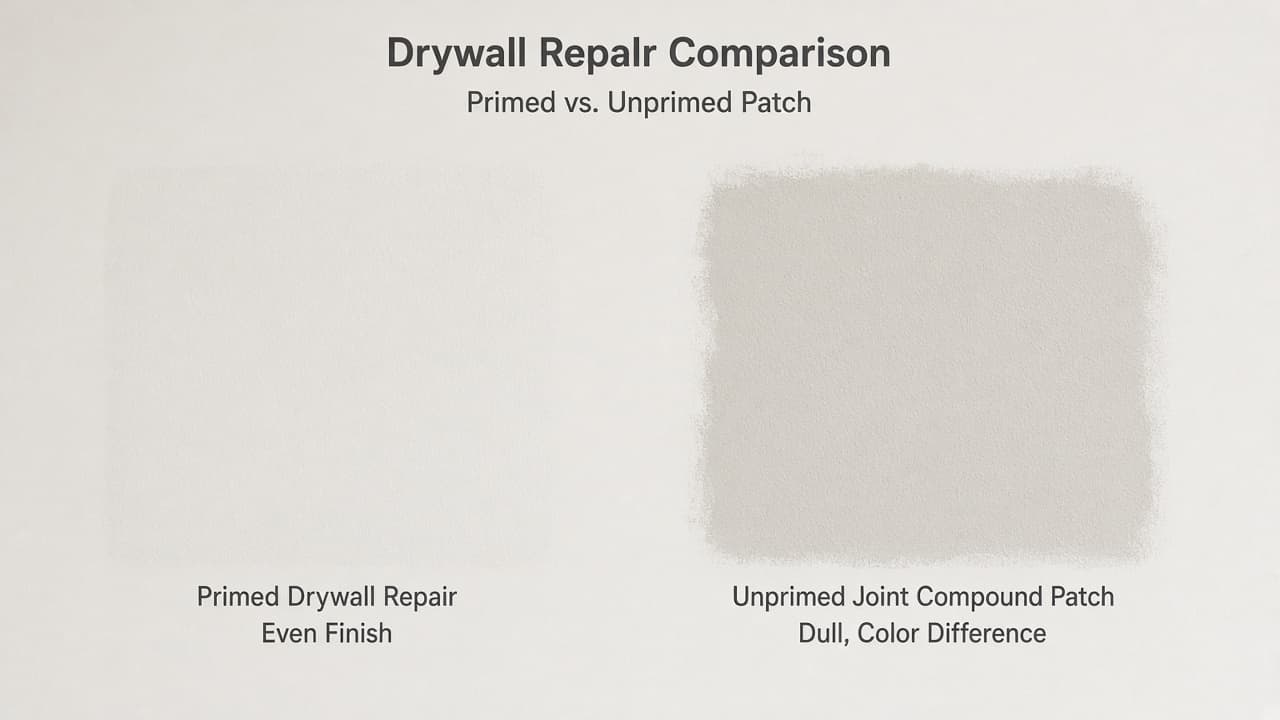 Drywall Repalr Comparison
Primed vs. Unprimed Patch

Primed Drywall Repair
Even Finish

Unprimed Joint Compound Patch
Dull, Color Difference